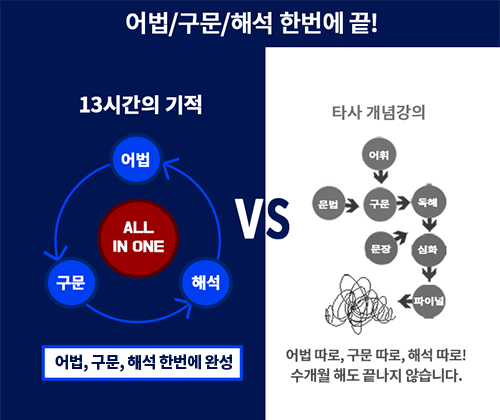 어법/구문/해석 한번에 끝!

13시간의 기적

어법

ALL IN ONE

구문

해석

어법, 구문, 해석 한번에 완성

VS

타사 개념강의

어휘

문법

구문

독해

문장

심화

파이널

어법 따로, 구문 따로, 해석 따로!
수개월 해도 끝나지 않습니다.